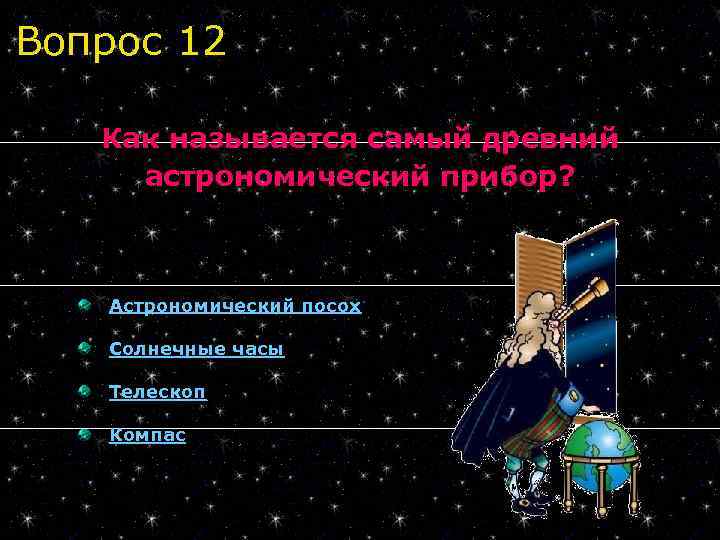 Вопрос 12

Как называется самый древний астрономический прибор?

Астрономический посох

Солнечные часы

Телескоп

Компас